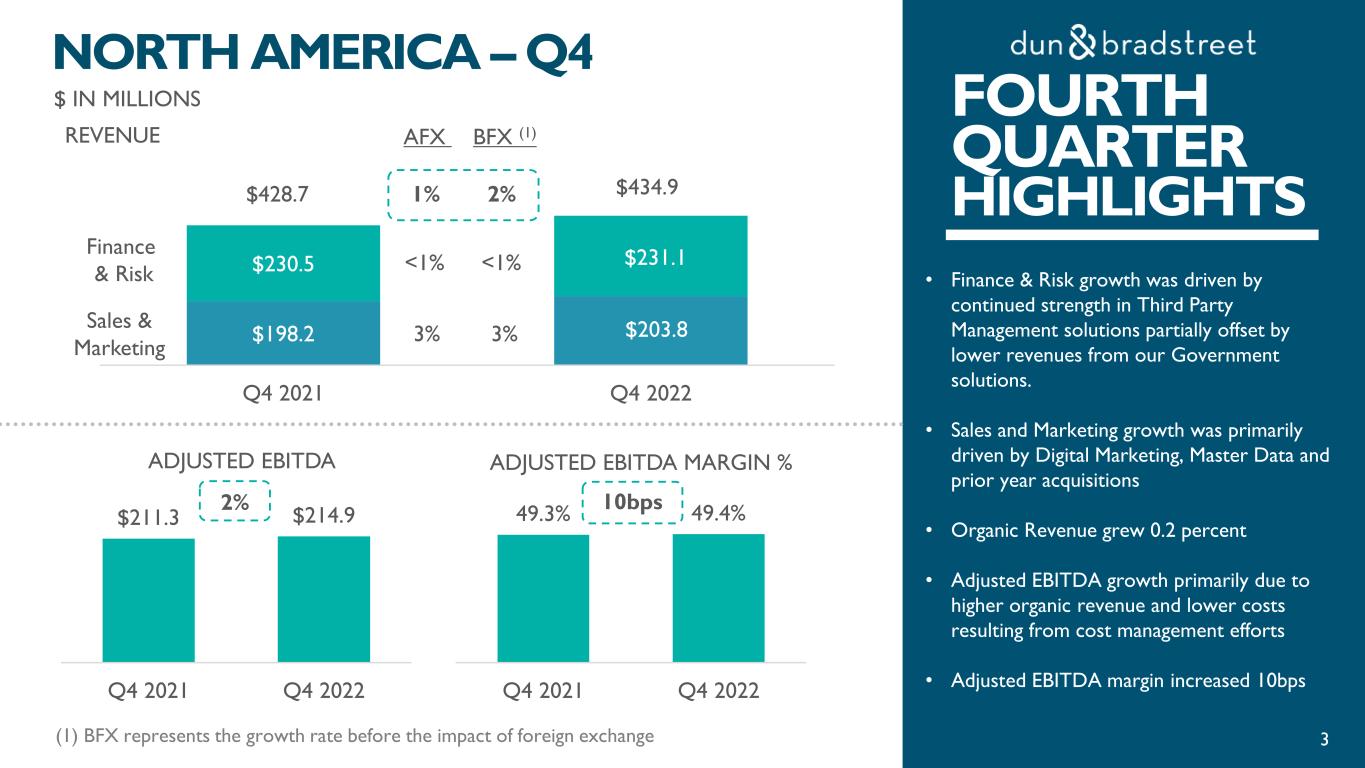 NORTH AMERICA – Q4
$ IN MILLIONS

REVENUE

AFX BFX (1)

$428.7 1% 2% $434.9

Finance & Risk $230.5 <1% <1% $231.1

Sales & Marketing $198.2 3% 3% $203.8

Q4 2021 Q4 2022

ADJUSTED EBITDA

$211.3 2% $214.9

Q4 2021 Q4 2022

ADJUSTED EBITDA MARGIN %

49.3% 10bps 49.4%

Q4 2021 Q4 2022

(1) BFX represents the growth rate before the impact of foreign exchange

dun & bradstreet

FOURTH QUARTER HIGHLIGHTS

• Finance & Risk growth was driven by continued strength in Third Party Management solutions partially offset by lower revenues from our Government solutions.

• Sales and Marketing growth was primarily driven by Digital Marketing, Master Data and prior year acquisitions

• Organic Revenue grew 0.2 percent

• Adjusted EBITDA growth primarily due to higher organic revenue and lower costs resulting from cost management efforts

• Adjusted EBITDA margin increased 10bps

3